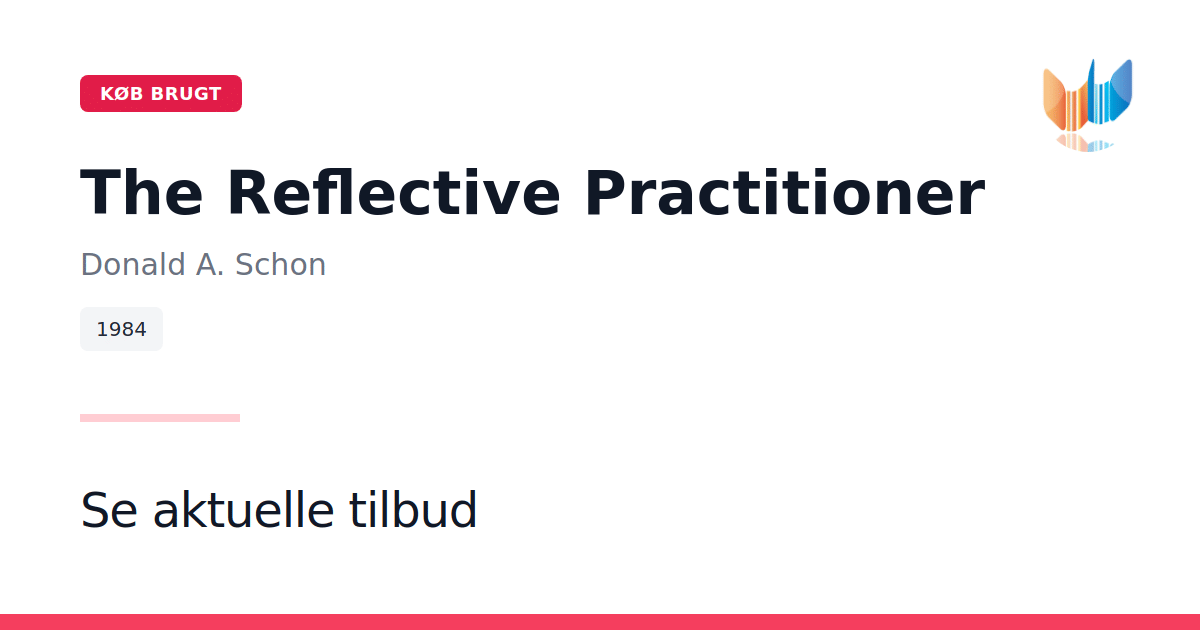 KØB BRUGT

The Reflective Practitioner

Donald A. Schon

1984

Se aktuelle tilbud